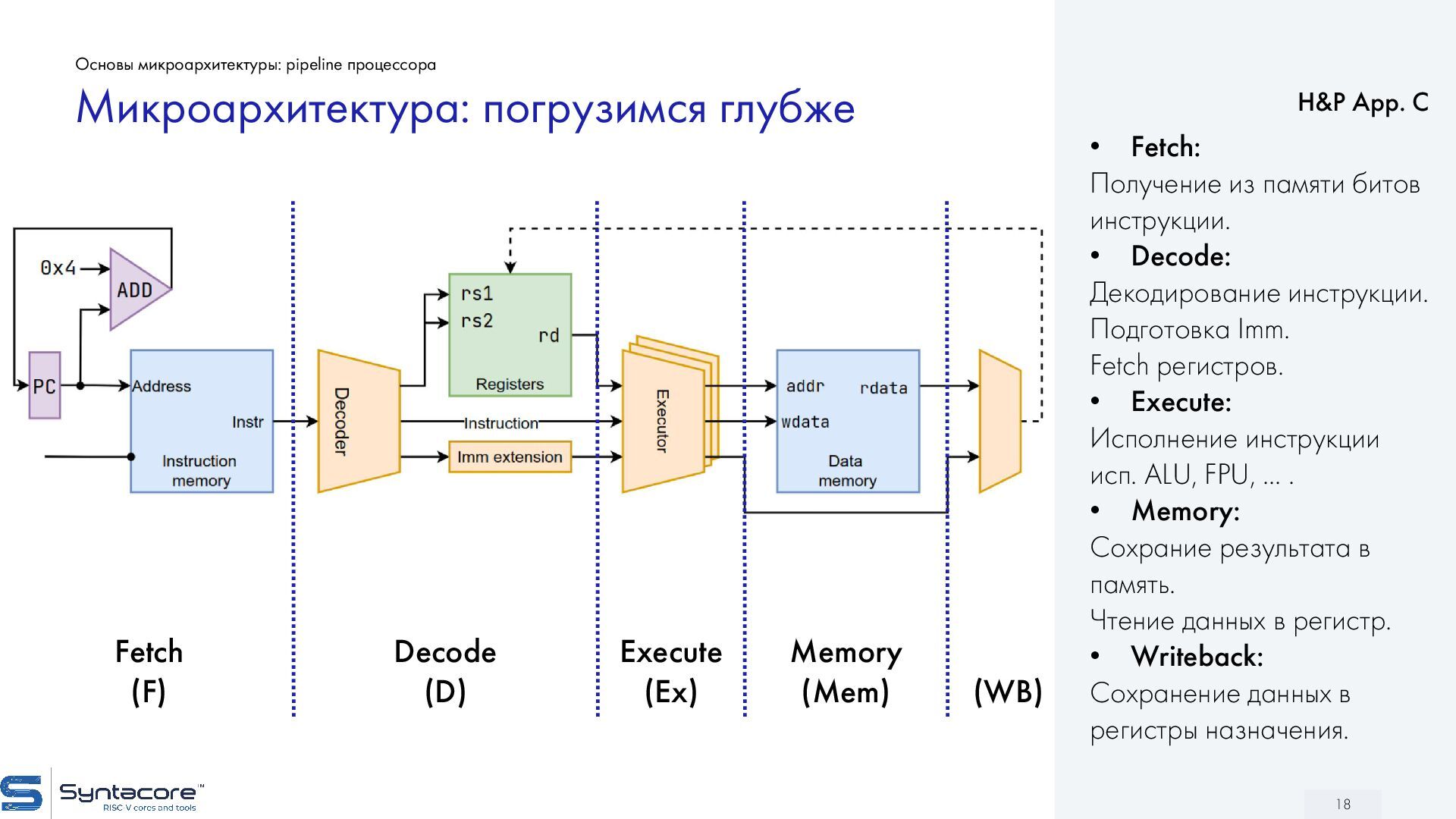 Основы микроархитектуры: pipeline процессора

Микроархитектура: погрузимся глубже

0x4
ADD
PC
Address
Instr
Instruction memory
Decoder
rs1
rs2
rd
Registers
Instruction
Imm extension
Executor
addr
rdata
wdata
Data memory

Fetch (F)

Decode (D)

Execute (Ex)

Memory (Mem)

(WB)

H&P App. C

• Fetch:
Получение из памяти битов инструкции.

• Decode:
Декодирование инструкции.
Подготовка Imm.
Fetch регистров.

• Execute:
Исполнение инструкции исп. ALU, FPU, ... .

• Memory:
Сохрание результата в память.
Чтение данных в регистр.

• Writeback:
Сохранение данных в регистры назначения.

Syntacore™
RISC V cores and tools

18